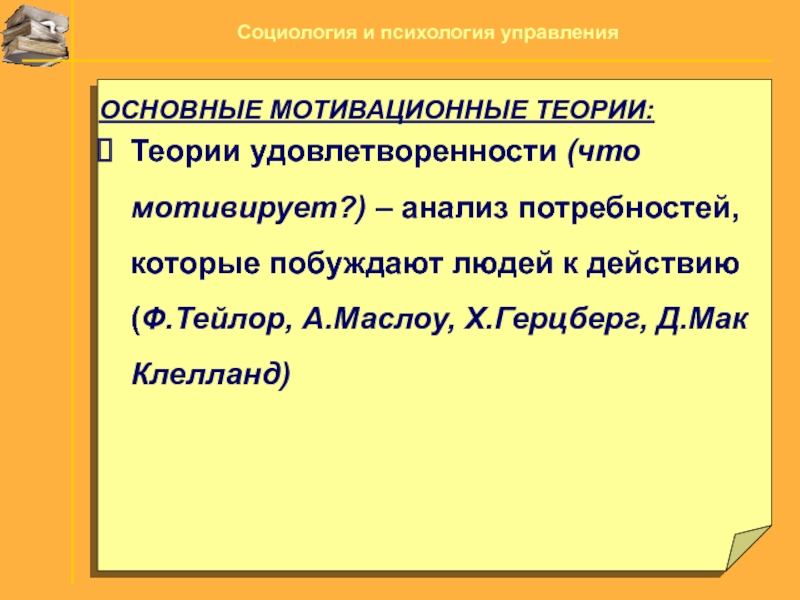 Социология и психология управления

ОСНОВНЫЕ МОТИВАЦИОННЫЕ ТЕОРИИ:

Теории удовлетворенности (что мотивирует?) – анализ потребностей, которые побуждают людей к действию (Ф.Тейлор, А.Маслоу, Х.Герцберг, Д.Мак Клелланд)